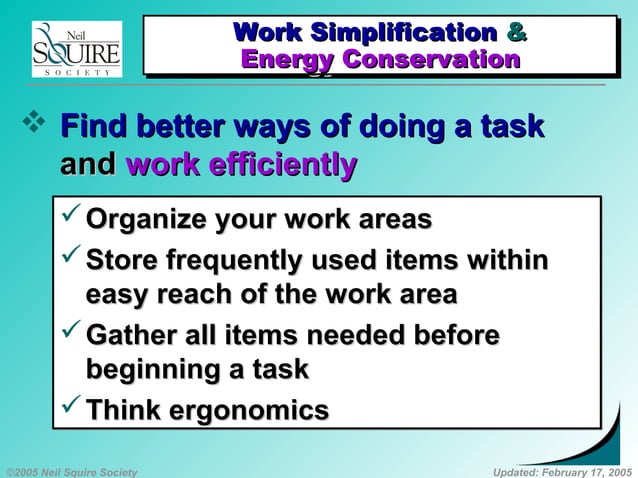 Neil SQUIRE SOCIETY

Work Simplification & Energy Conservation

❖ Find better ways of doing a task and work efficiently

✓ Organize your work areas
✓ Store frequently used items within easy reach of the work area
✓ Gather all items needed before beginning a task
✓ Think ergonomics

©2005 Neil Squire Society

Updated: February 17, 2005